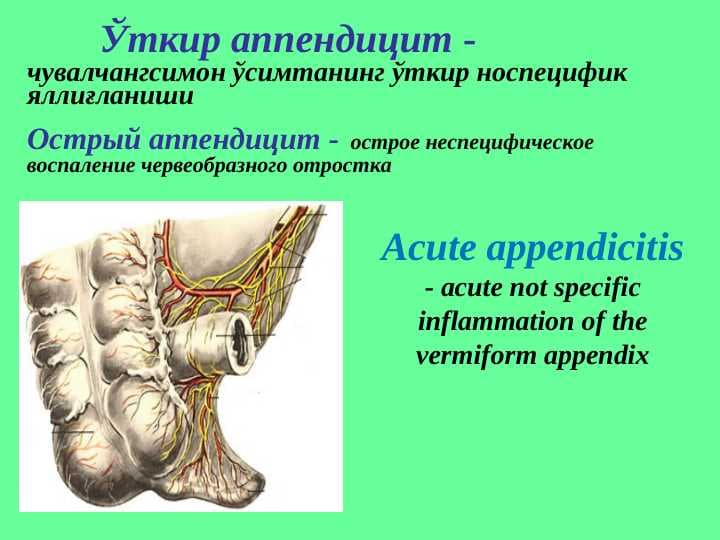 Ўткир аппендицит - чувалчангсимон ўсимтанинг ўткир носпецифик яллиғланиши

Острый аппендицит - острое неспецифическое воспаление червеобразного отростка

Acute appendicitis - acute not specific inflammation of the vermiform appendix